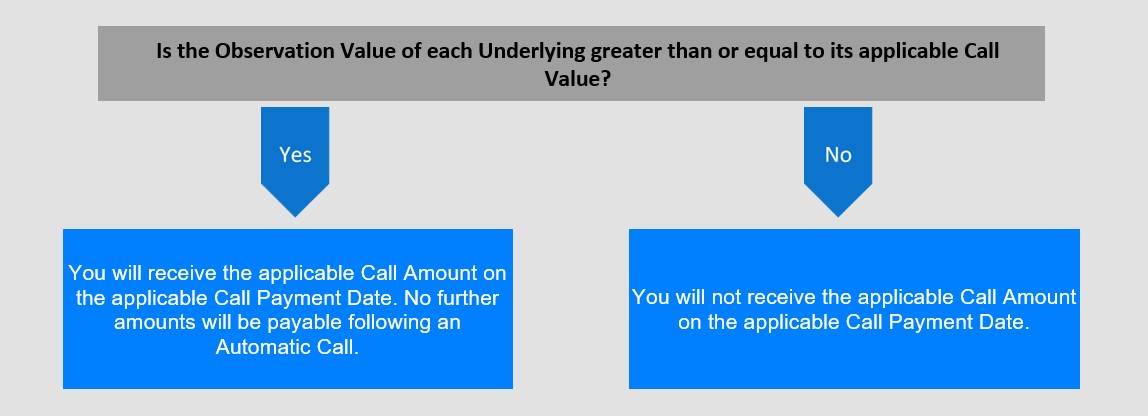 Is the Observation Value of each Underlying greater than or equal to its applicable Call Value?

Yes

No

You will receive the applicable Call Amount on the applicable Call Payment Date. No further amounts will be payable following an Automatic Call.

You will not receive the applicable Call Amount on the applicable Call Payment Date.